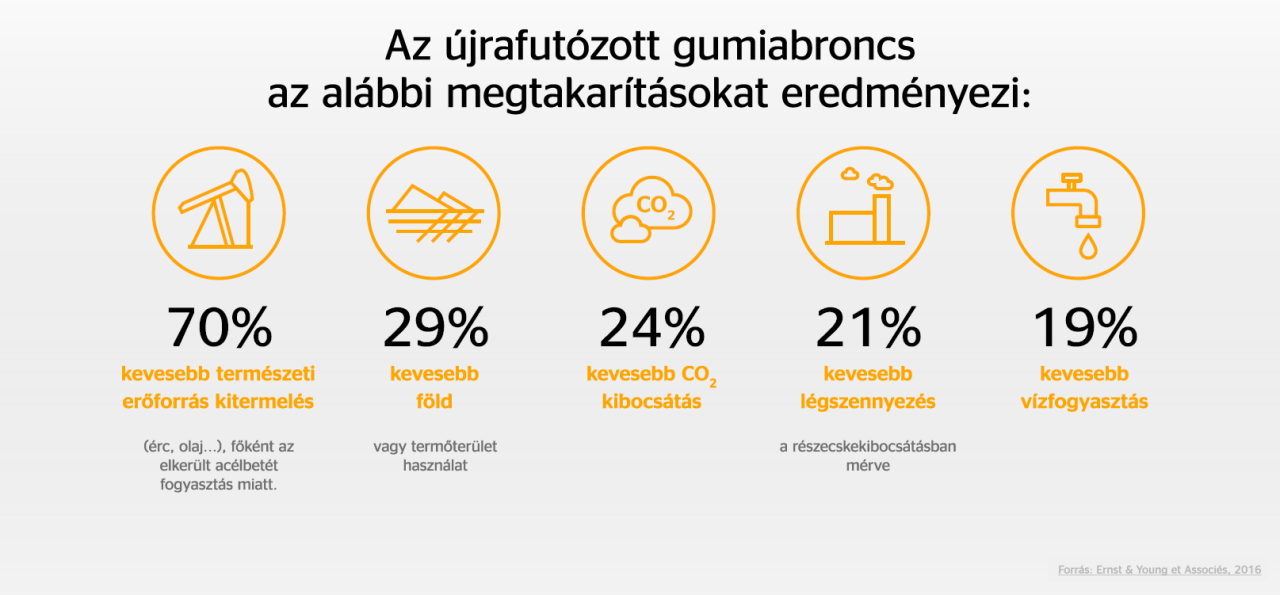 Az újrafutózott gumiabroncs
az alábbi megtakarításokat eredményezi:

$CO_2$

70%
kevesebb természeti erőforrás kitermelés

(érc, olaj...), főként az elkerült acélbetét fogyasztás miatt.

29%
kevesebb föld

vagy termőterület használat

24%
kevesebb $CO_2$ kibocsátás

21%
kevesebb légszennyezés

a részecskekibocsátásban mérve

19%
kevesebb vízfogyasztás

Forrás: Ernst & Young et Associés, 2016